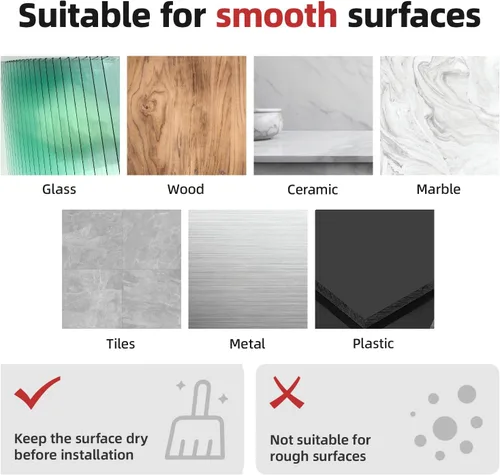 Suitable for smooth surfaces

Glass

Wood

Ceramic

Marble

Tiles

Metal

Plastic

Keep the surface dry before installation

Not suitable for rough surfaces